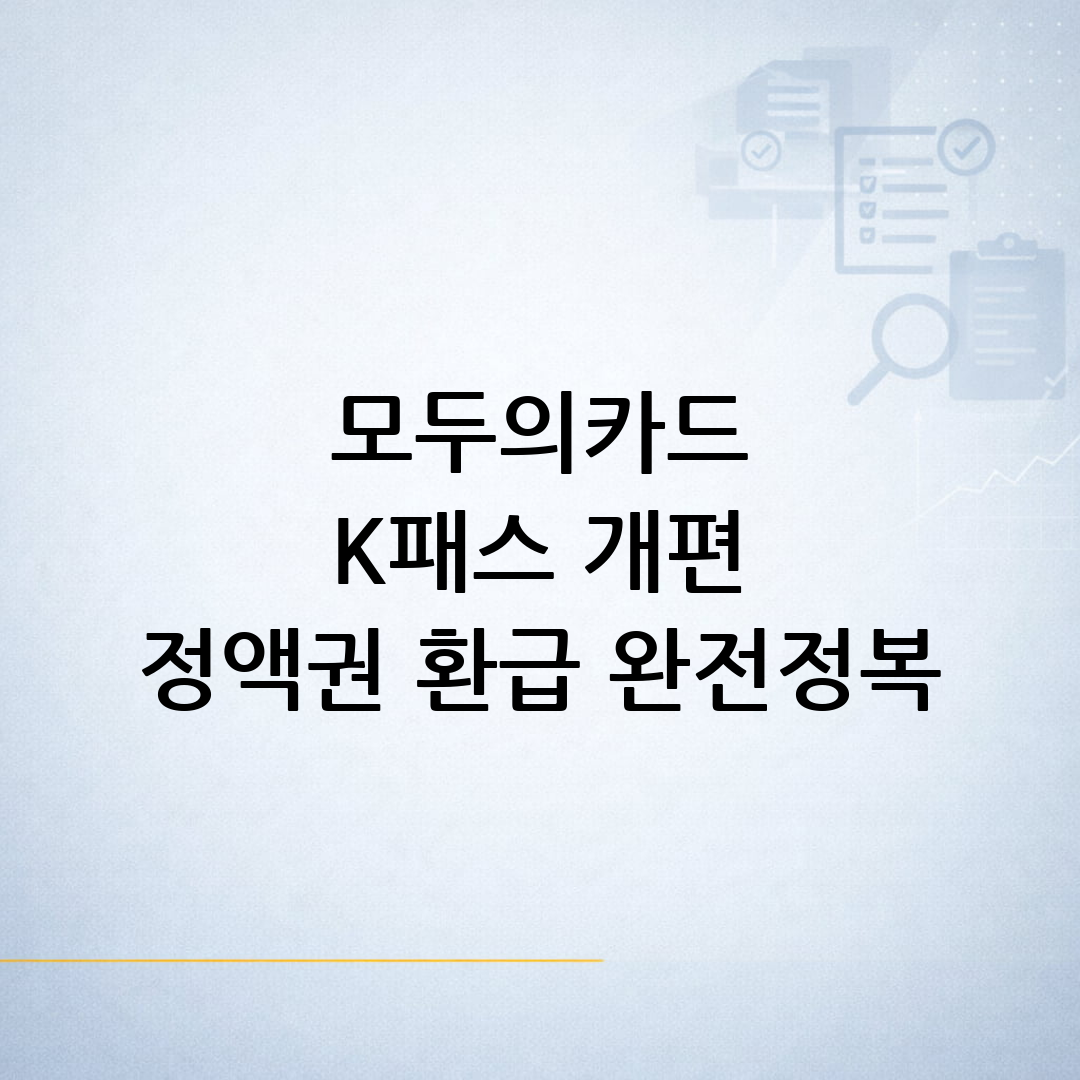 모두의카드
K패스 개편
정액권 환급 완전정복